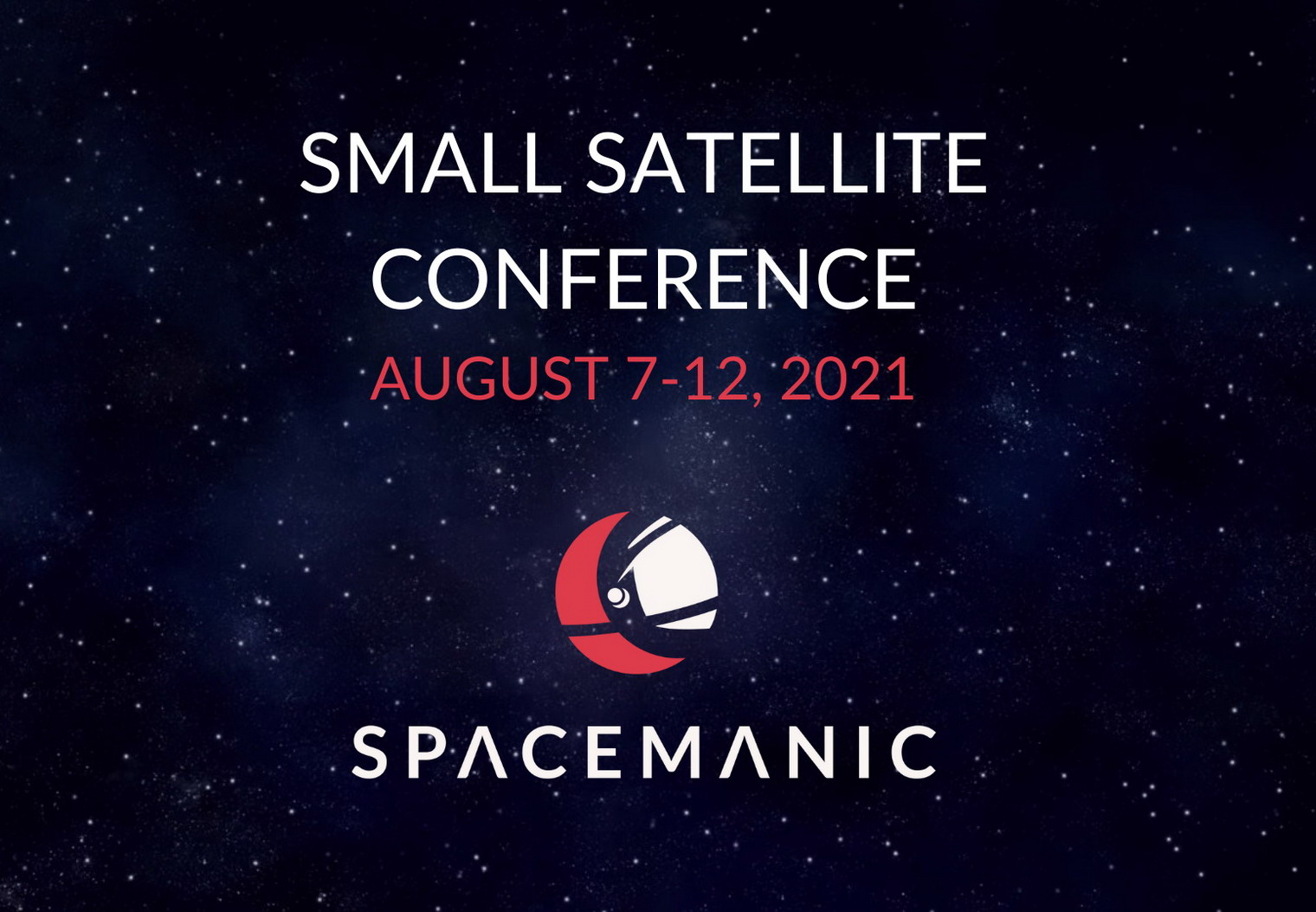 SMALL SATELLITE CONFERENCE
AUGUST 7-12, 2021

SPACEMANIC